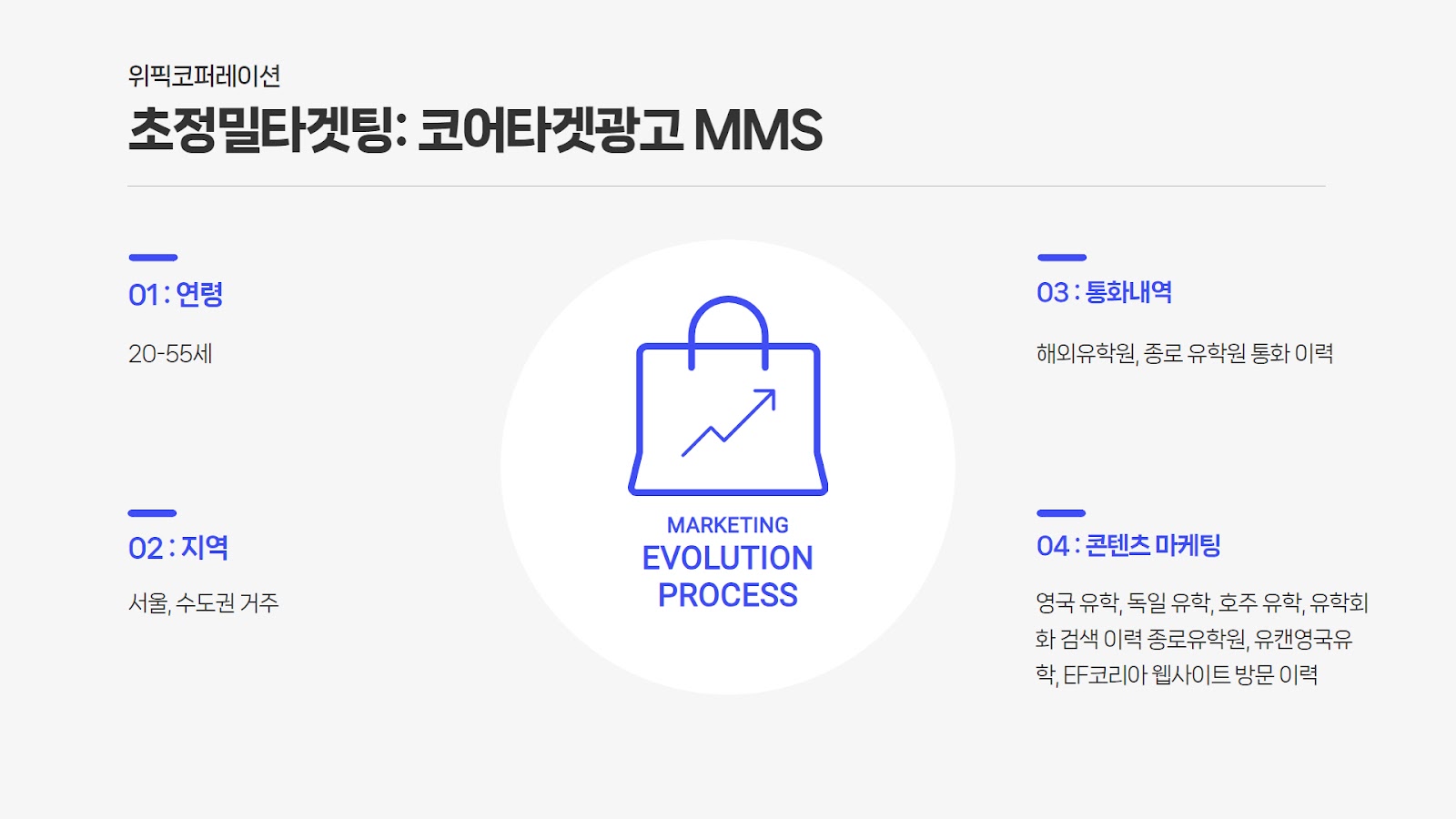 위픽코퍼레이션

초정밀타겟팅: 코어타겟광고 MMS

01 : 연령

20-55세

02 : 지역

서울, 수도권 거주

MARKETING
EVOLUTION
PROCESS

03 : 통화내역

해외유학원, 종로 유학원 통화 이력

04 : 콘텐츠 마케팅

영국 유학, 독일 유학, 호주 유학, 유학회화 검색 이력 종로유학원, 유캔영국유학, EF코리아 웹사이트 방문 이력